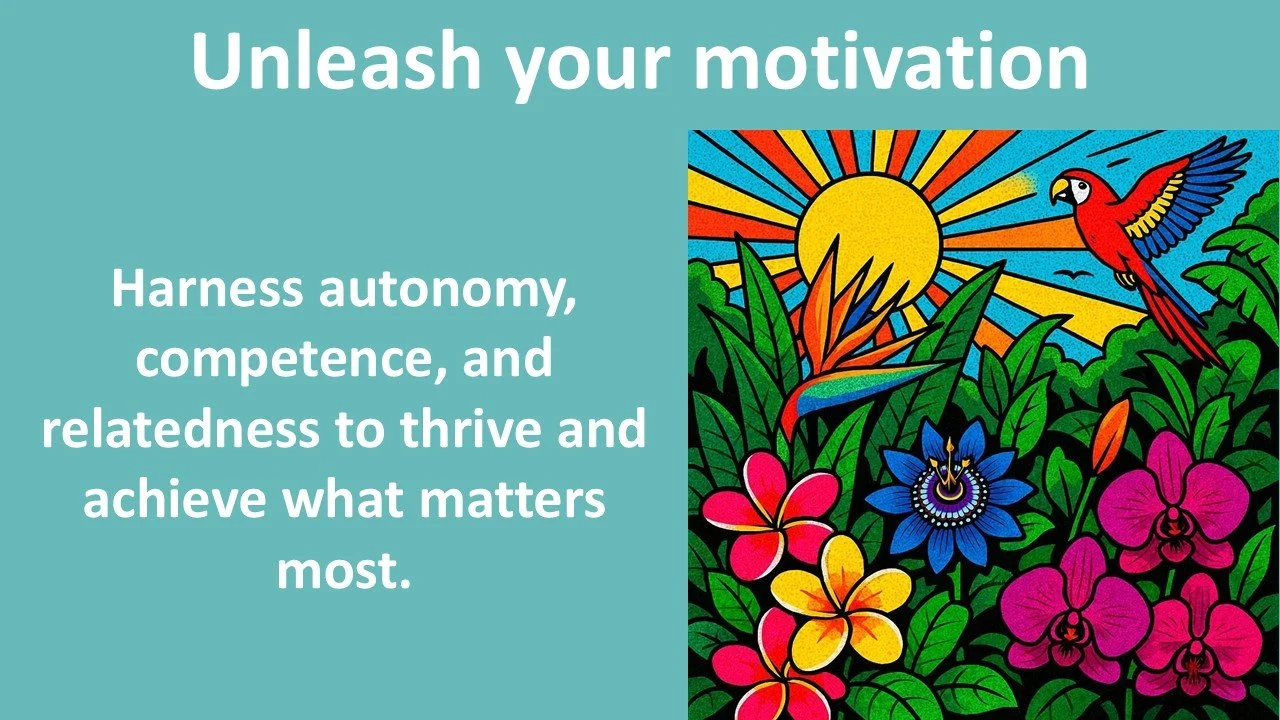 Unleash your motivation

Harness autonomy, competence, and relatedness to thrive and achieve what matters most.